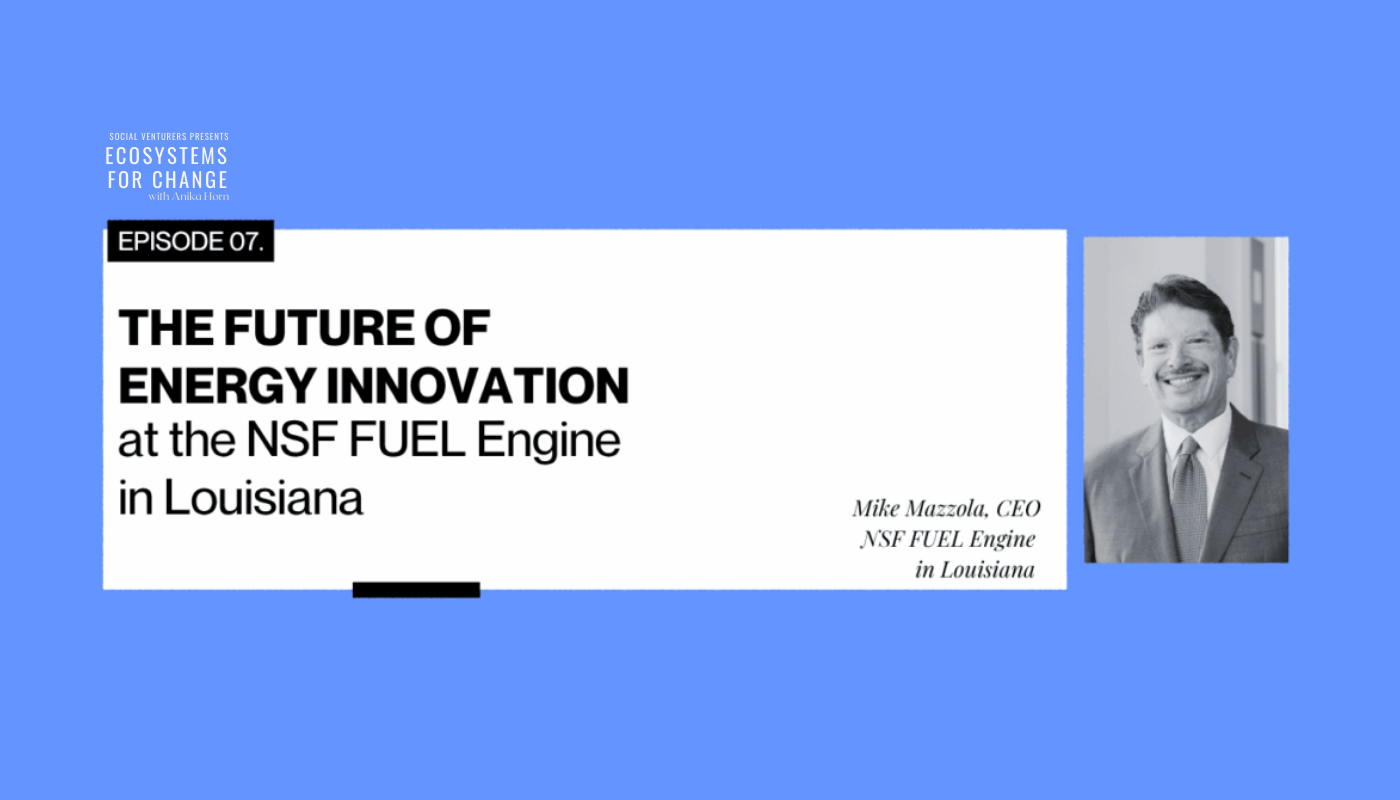 SOCIAL VENTURERS PRESENTS
ECOSYSTEMS FOR CHANGE
with Anika Horn

EPISODE 07.

THE FUTURE OF ENERGY INNOVATION
at the NSF FUEL Engine in Louisiana

Mike Mazzola, CEO
NSF FUEL Engine
in Louisiana